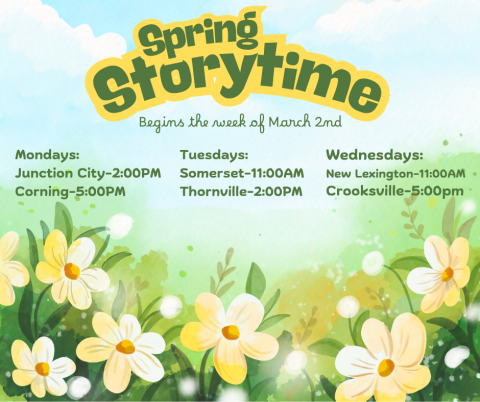 Spring Storytime

Begins the week of March 2nd

Mondays:
Junction City-2:00PM
Corning-5:00PM

Tuesdays:
Somerset-11:00AM
Thornville-2:00PM

Wednesdays:
New Lexington-11:00AM
Crooksville-5:00pm